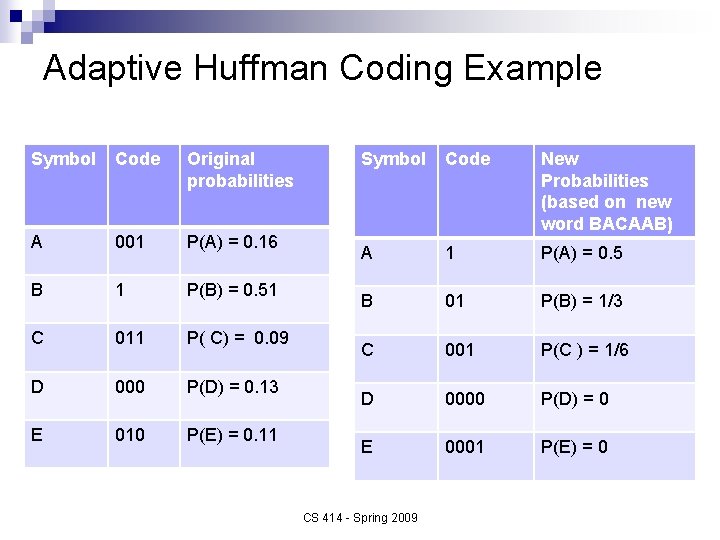 Adaptive Huffman Coding Example

| Symbol | Code | Original probabilities |
|---|---|---|
| A | 001 | P(A) = 0.16 |
| B | 1 | P(B) = 0.51 |
| C | 011 | P( C) = 0.09 |
| D | 000 | P(D) = 0.13 |
| E | 010 | P(E) = 0.11 |

| Symbol | Code | New Probabilities (based on new word BACAAB) |
|---|---|---|
| A | 1 | P(A) = 0.5 |
| B | 01 | P(B) = 1/3 |
| C | 001 | P(C ) = 1/6 |
| D | 0000 | P(D) = 0 |
| E | 0001 | P(E) = 0 |

CS 414 - Spring 2009